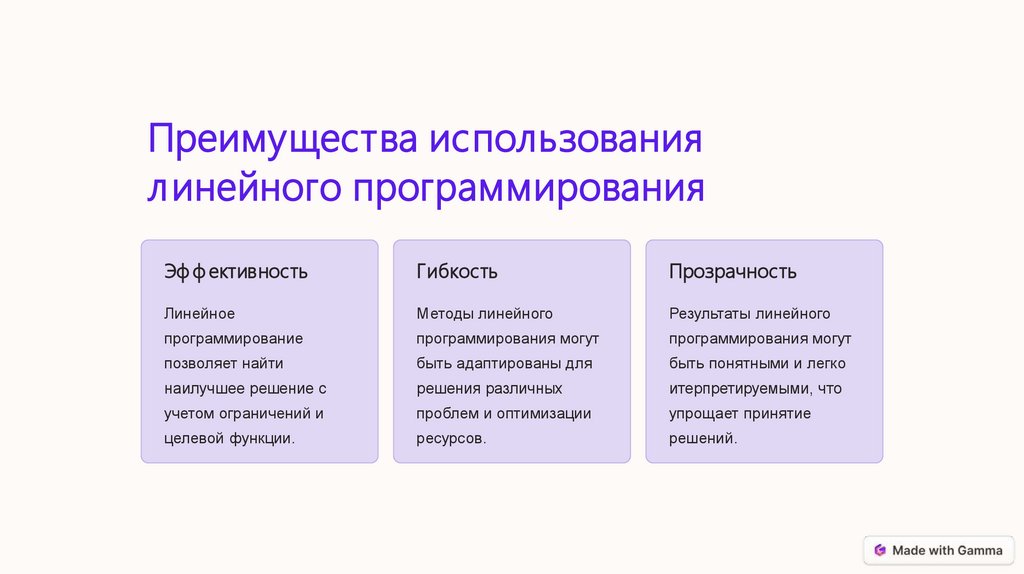 Преимущества использования линейного программирования

Эффективность

Линейное программирование позволяет найти наилучшее решение с учетом ограничений и целевой функции.

Гибкость

Методы линейного программирования могут быть адаптированы для решения различных проблем и оптимизации ресурсов.

Прозрачность

Результаты линейного программирования могут быть понятными и легко итерпретируемыми, что упрощает принятие решений.

Made with Gamma